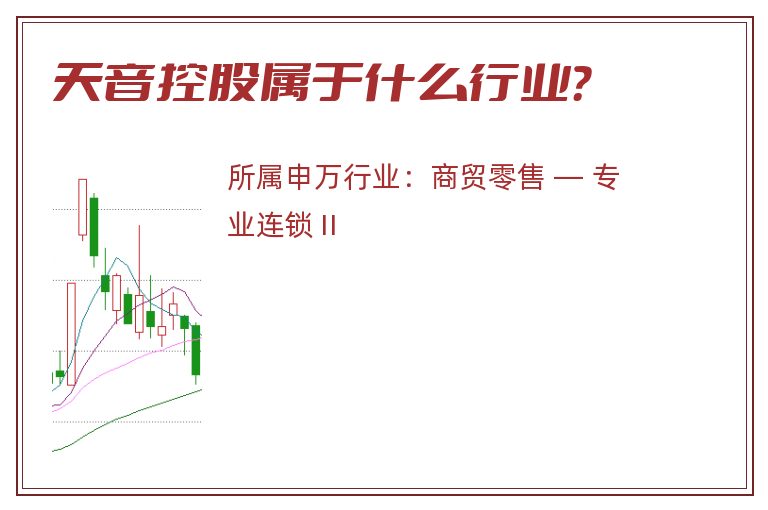 天音控股属于什么行业?

所属申万行业：商贸零售 — 专业连锁 II